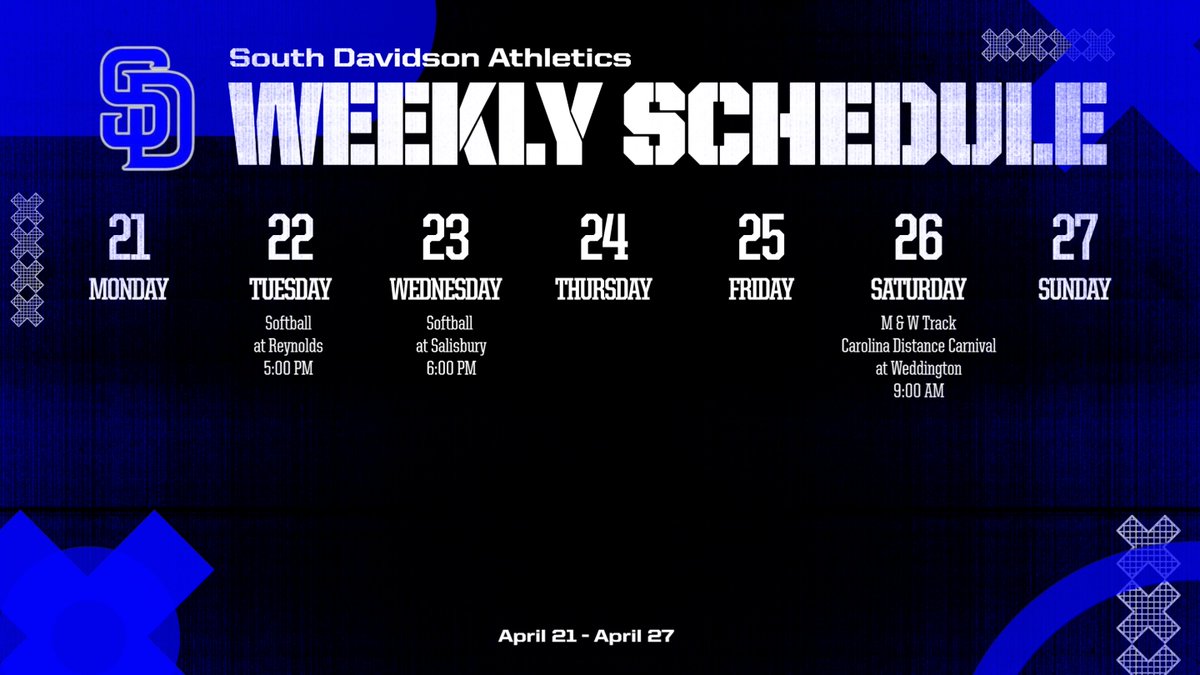 SD

South Davidson Athletics

WEEKLY SCHEDULE

21
MONDAY

22
TUESDAY
Softball
at Reynolds
5:00 PM

23
WEDNESDAY
Softball
at Salisbury
6:00 PM

24
THURSDAY

25
FRIDAY

26
SATURDAY
M & W Track
Carolina Distance Carnival
at Weddington
9:00 AM

27
SUNDAY

April 21 - April 27